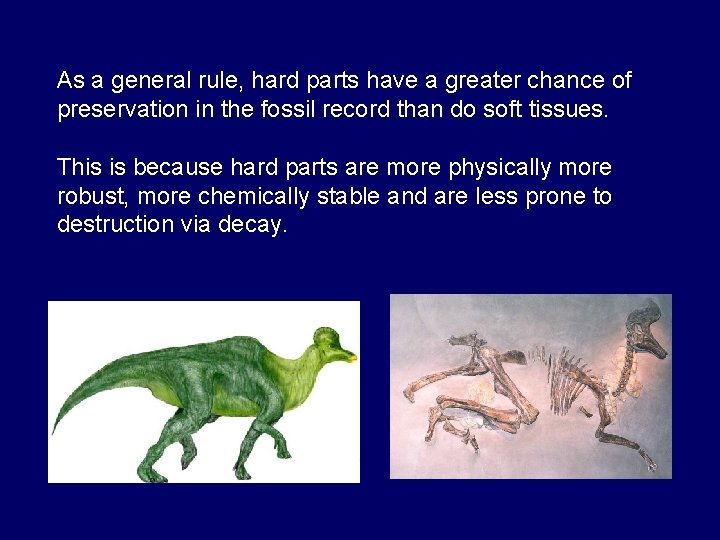 As a general rule, hard parts have a greater chance of preservation in the fossil record than do soft tissues.

This is because hard parts are more physically more robust, more chemically stable and are less prone to destruction via decay.